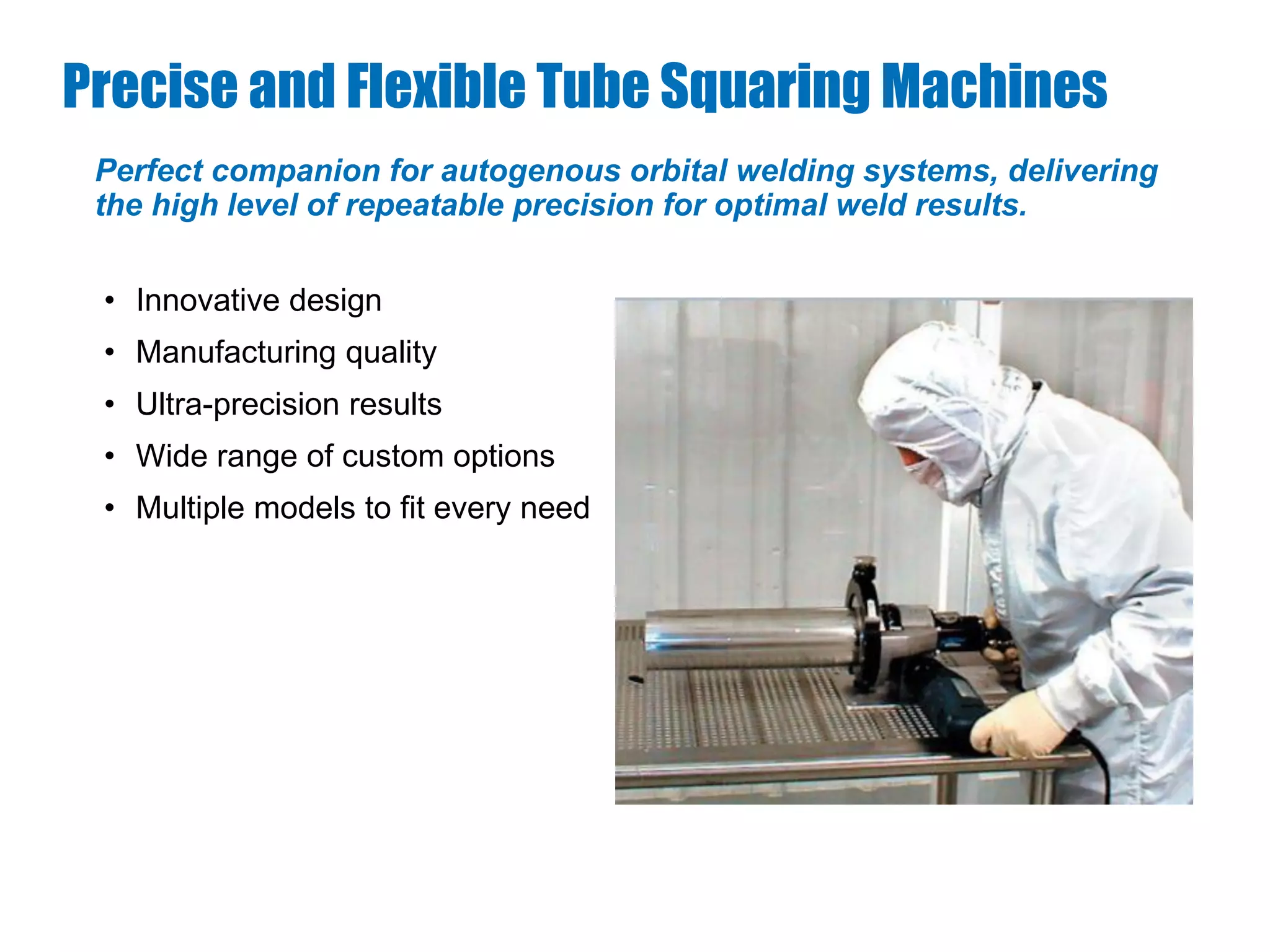 Precise and Flexible Tube Squaring Machines

Perfect companion for autogenous orbital welding systems, delivering the high level of repeatable precision for optimal weld results.

• Innovative design
• Manufacturing quality
• Ultra-precision results
• Wide range of custom options
• Multiple models to fit every need